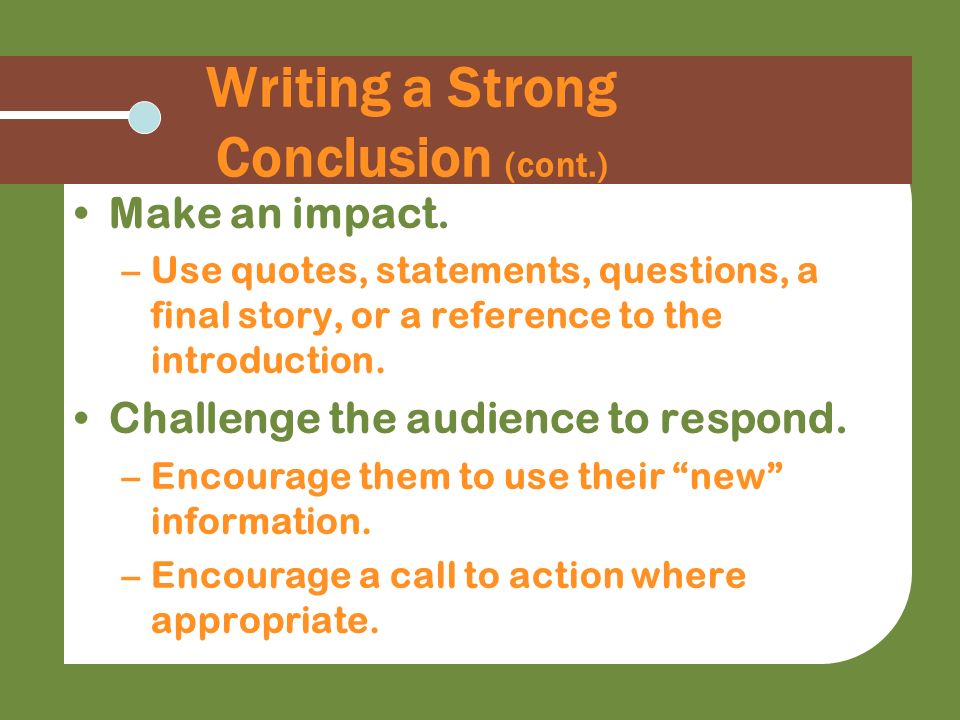 Writing a Strong Conclusion (cont.)

• Make an impact.
– Use quotes, statements, questions, a final story, or a reference to the introduction.

• Challenge the audience to respond.
– Encourage them to use their “new” information.
– Encourage a call to action where appropriate.